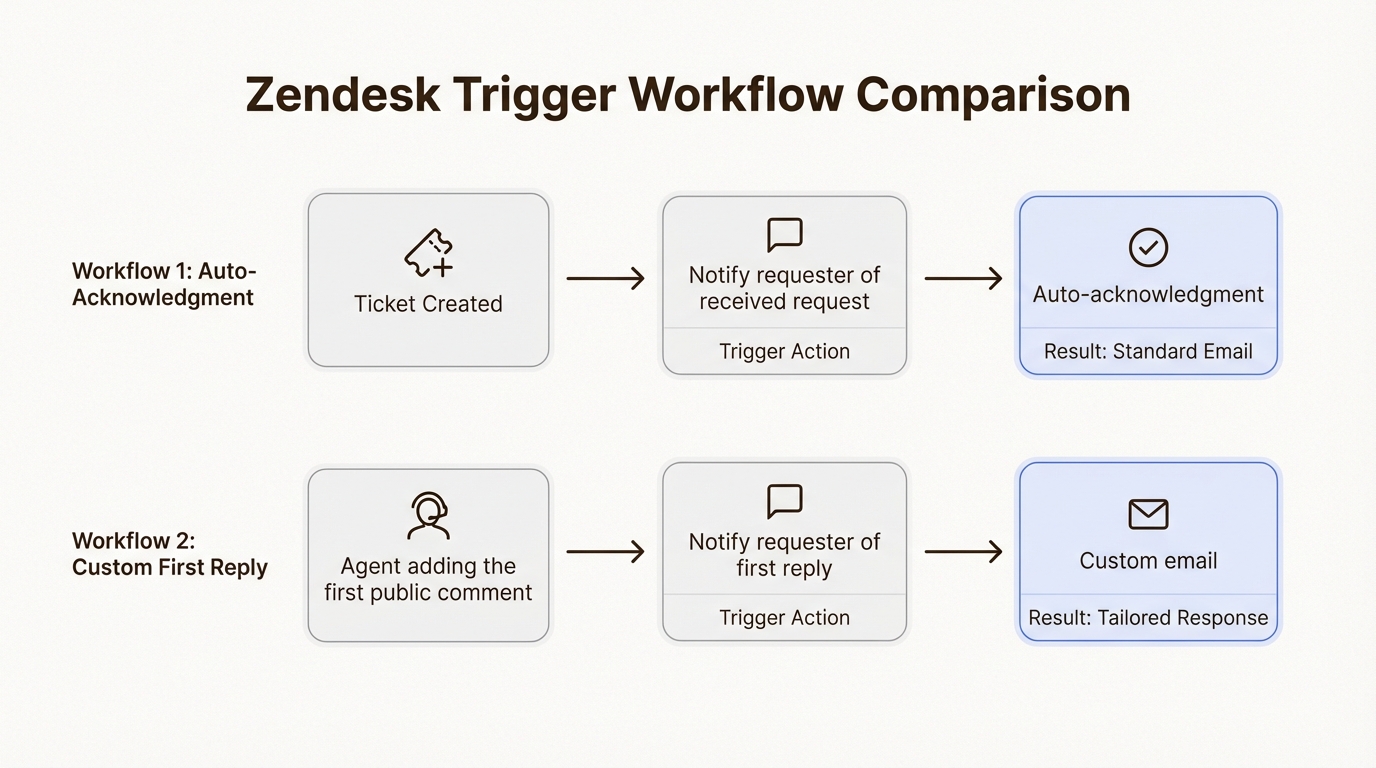 Zendesk Trigger Workflow Comparison

Workflow 1: Auto-Acknowledgment

Ticket Created

Notify requester of received request

Trigger Action

Auto-acknowledgment

Result: Standard Email

Workflow 2: Custom First Reply

Agent adding the first public comment

Notify requester of first reply

Trigger Action

Custom email

Result: Tailored Response